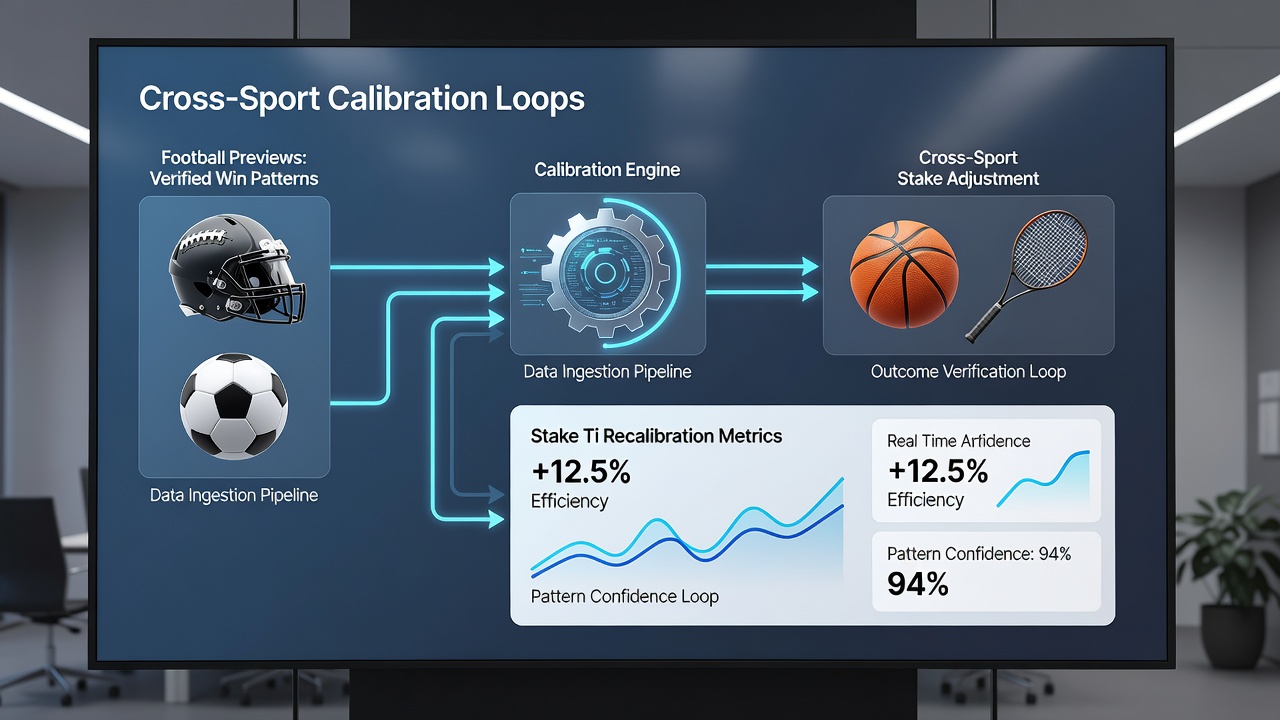 Cross-Sport Calibration Loops

Football Previews: Verified Win Patterns

Data Ingestion Pipeline

Calibration Engine

Data Ingestion Pipeline

Cross-Sport Stake Adjustment

Outcome Verification Loop

Stake Ti Recalibration Metrics
+12.5%
Efficiency

Pattern Confidence Loop

Real Time Arfidence
+12.5%
Efficiency

Pattern Confidence: 94%
94%